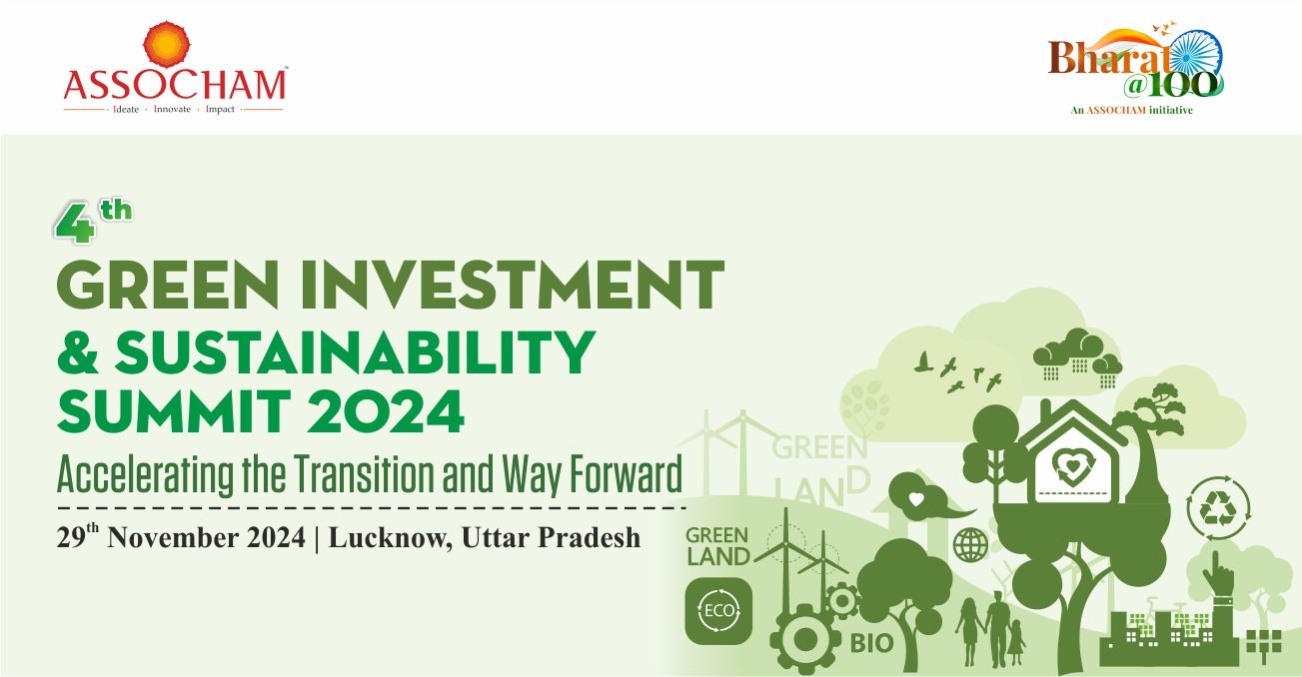 ASSOCHAM
Ideate · Innovate · Impact

Bharat @100
An ASSOCHAM initiative

4th
GREEN INVESTMENT & SUSTAINABILITY SUMMIT 2024
Accelerating the Transition and Way Forward

29th November 2024 | Lucknow, Uttar Pradesh

GREEN LAND
GREEN LAND
ECO
BIO